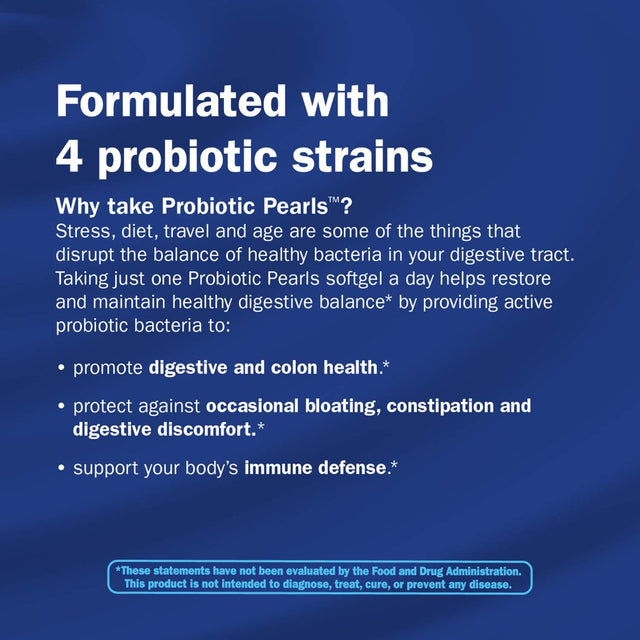 Formulated with 4 probiotic strains

Why take Probiotic Pearls™?
Stress, diet, travel and age are some of the things that disrupt the balance of healthy bacteria in your digestive tract. Taking just one Probiotic Pearls softgel a day helps restore and maintain healthy digestive balance* by providing active probiotic bacteria to:

• promote digestive and colon health.*

• protect against occasional bloating, constipation and digestive discomfort.*

• support your body's immune defense.*

*These statements have not been evaluated by the Food and Drug Administration. This product is not intended to diagnose, treat, cure, or prevent any disease.